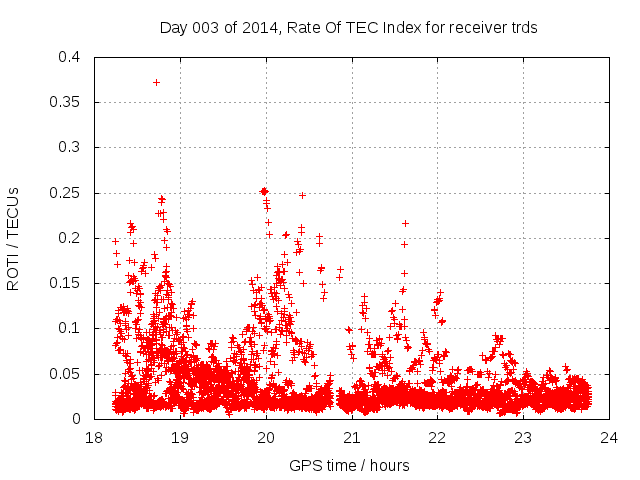 Day 003 of 2014, Rate Of TEC Index for receiver trds

ROTI / TECUs

0.4
0.35
0.3
0.25
0.2
0.15
0.1
0.05
0

18
19
20
21
22
23
24

GPS time / hours